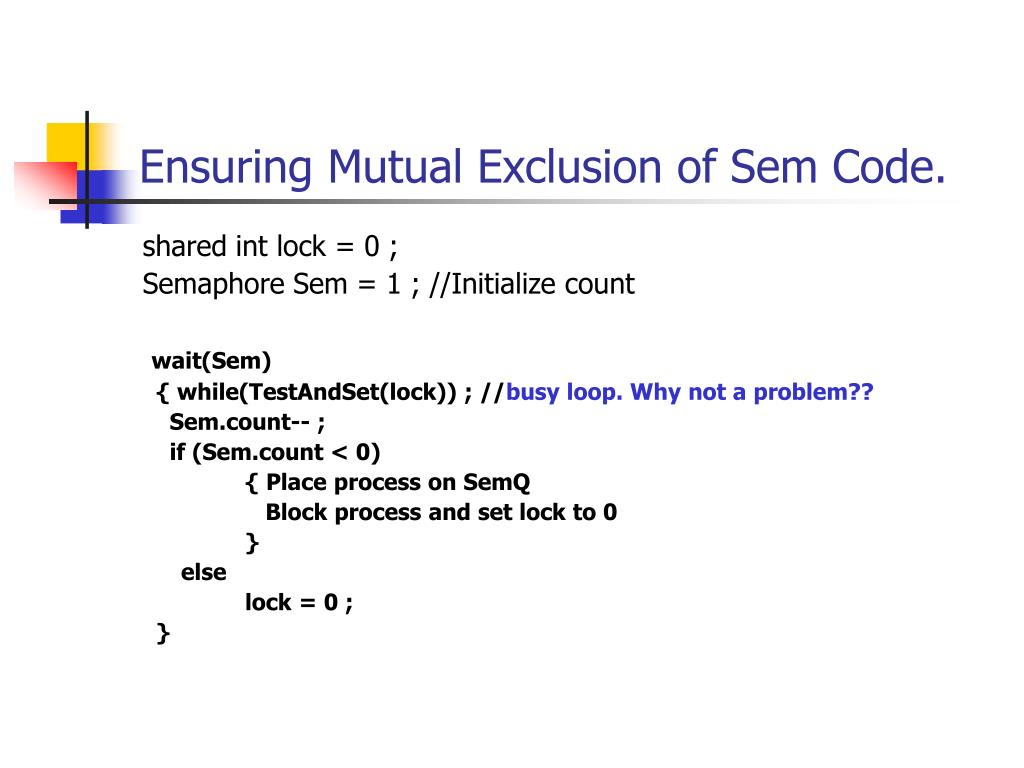 Ensuring Mutual Exclusion of Sem Code.

shared int lock = 0 ;
Semaphore Sem = 1 ; //Initialize count

wait(Sem)
{ while(TestAndSet(lock)) ; //busy loop. Why not a problem??
Sem.count-- ;
if (Sem.count < 0)
{ Place process on SemQ
Block process and set lock to 0
}
else
lock = 0 ;
}